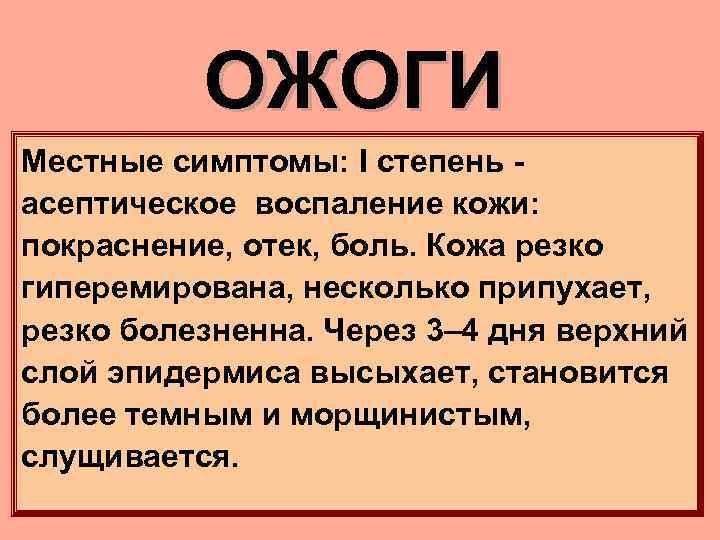 ОЖОГИ

Местные симптомы: I степень - асептическое воспаление кожи: покраснение, отек, боль. Кожа резко гиперемирована, несколько припухает, резко болезненна. Через 3–4 дня верхний слой эпидермиса высыхает, становится более темным и морщинистым, слущивается.